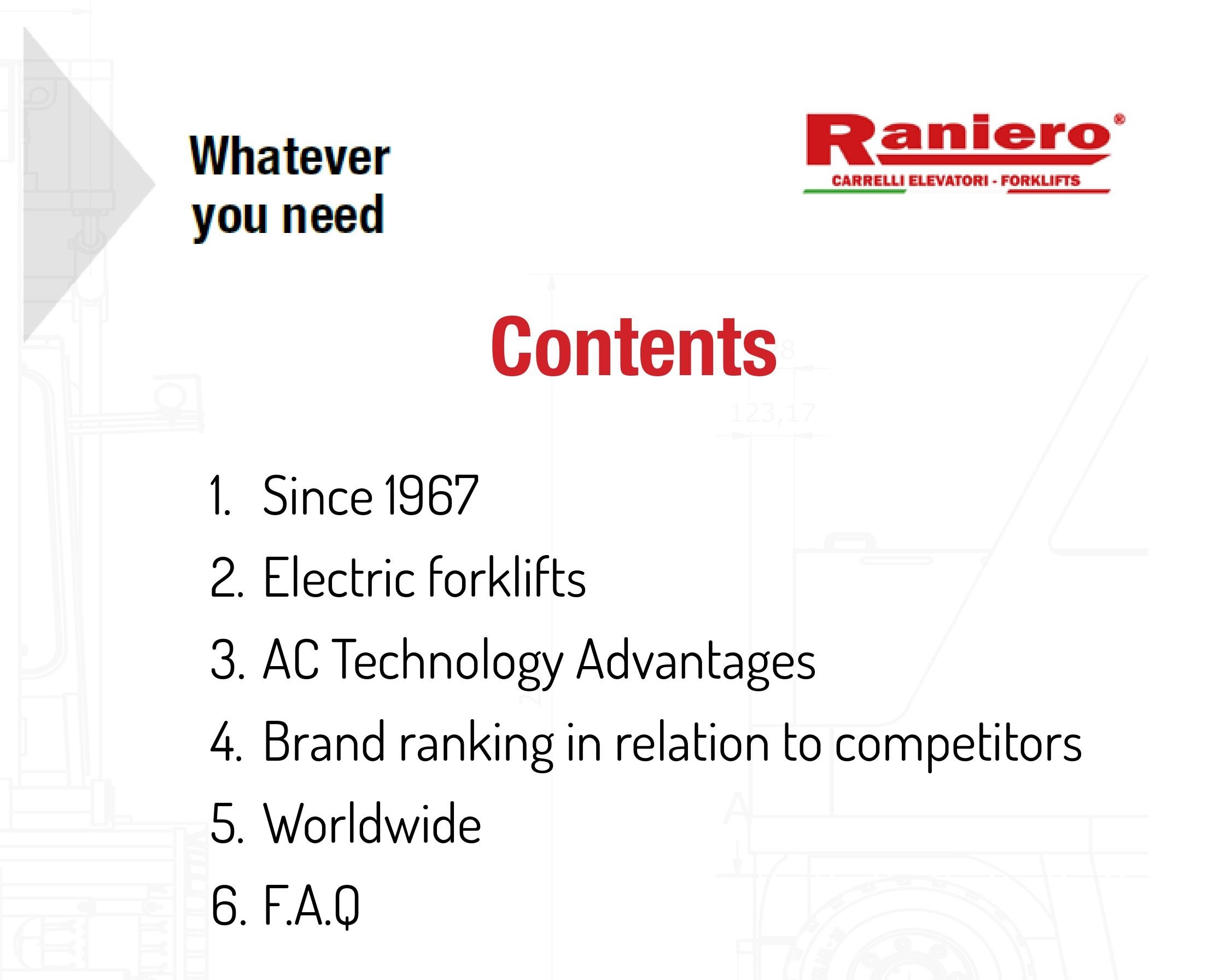 Whatever you need

Raniero®
CARRELLI ELEVATORI - FORKLIFTS

Contents

1. Since 1967
2. Electric forklifts
3. AC Technology Advantages
4. Brand ranking in relation to competitors
5. Worldwide
6. F.A.Q